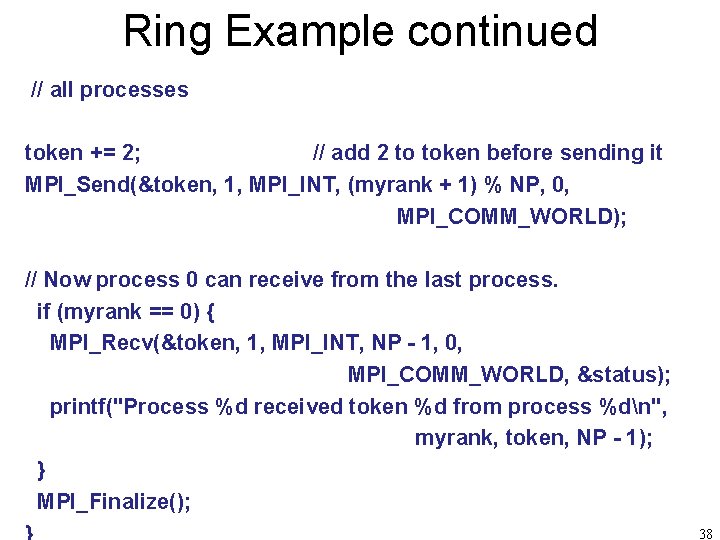 Ring Example continued

// all processes

token += 2;                    // add 2 to token before sending it
MPI_Send(&token, 1, MPI_INT, (myrank + 1) % NP, 0,
                                        MPI_COMM_WORLD);

// Now process 0 can receive from the last process.
 if (myrank == 0) {
  MPI_Recv(&token, 1, MPI_INT, NP - 1, 0,
                                  MPI_COMM_WORLD, &status);
  printf("Process %d received token %d from process %d\n",
                                        myrank, token, NP - 1);
 }
 MPI_Finalize();
}

38